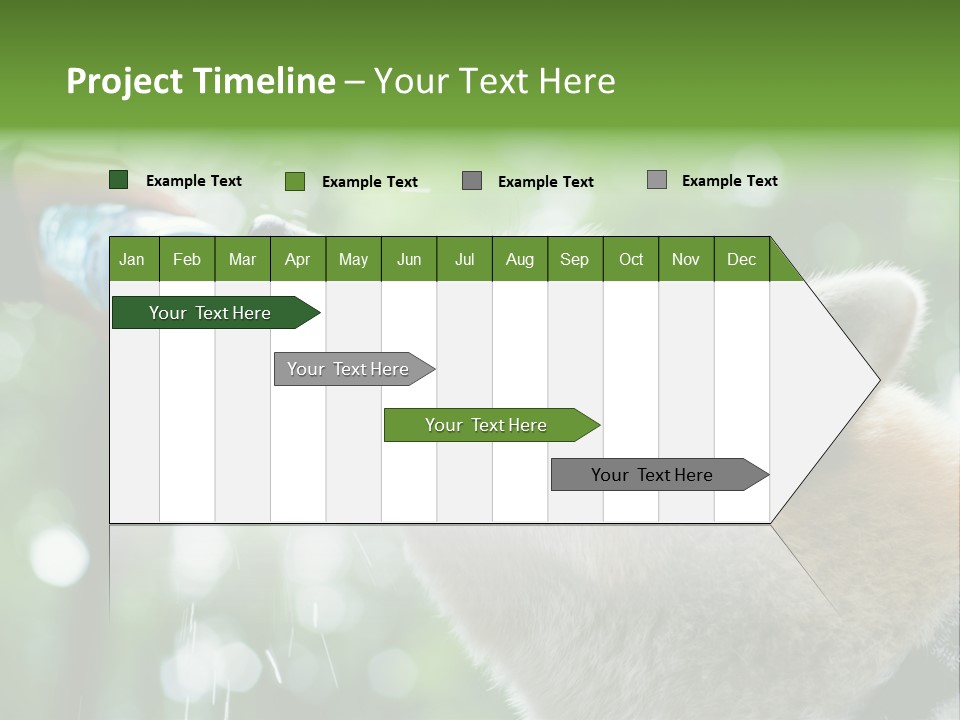 Project Timeline – Your Text Here

Example Text Example Text Example Text Example Text

| Jan | Feb | Mar | Apr | May | Jun | Jul | Aug | Sep | Oct | Nov | Dec |
|---|---|---|---|---|---|---|---|---|---|---|---|

Your Text Here

Your Text Here

Your Text Here

Your Text Here